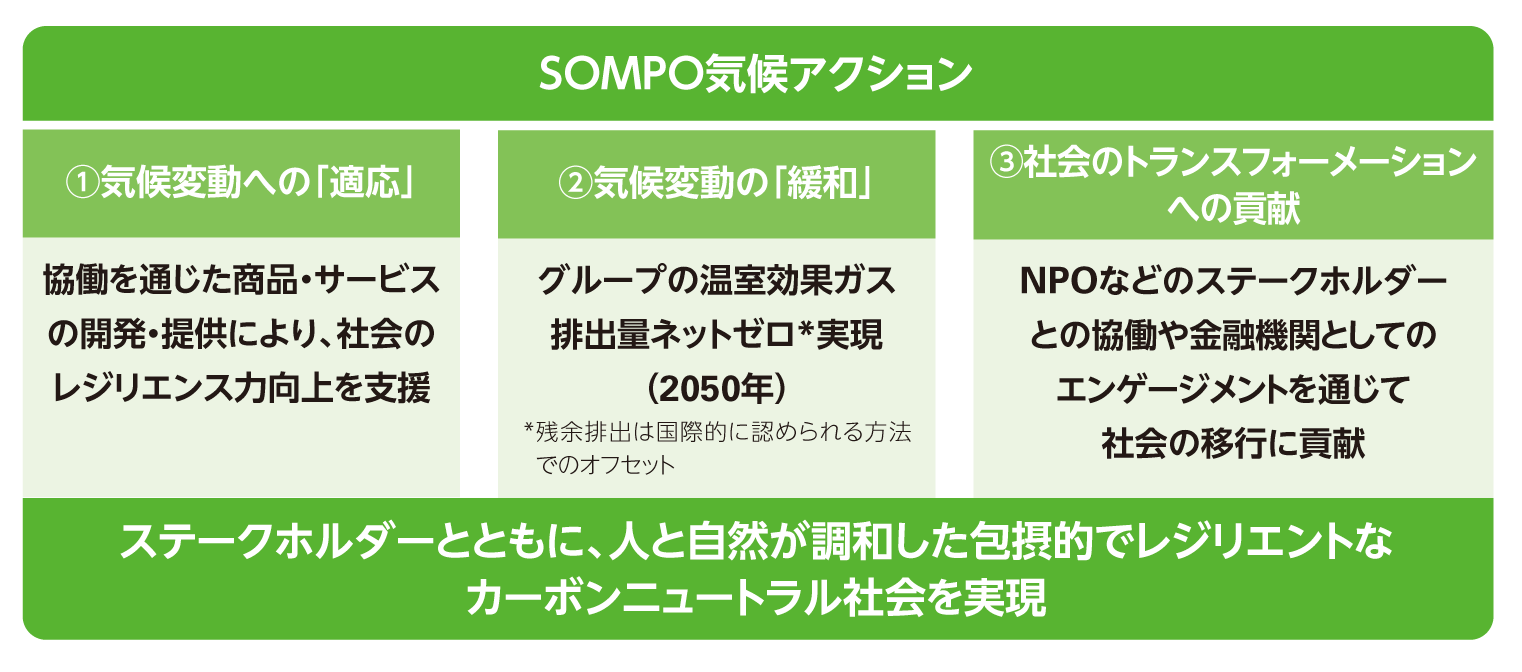 SOMPO気候アクション

①気候変動への「適応」

協働を通じた商品・サービスの開発・提供により、社会のレジリエンス力向上を支援

②気候変動の「緩和」

グループの温室効果ガス排出量ネットゼロ*実現（2050年）

*残余排出は国際的に認められる方法でのオフセット

③社会のトランスフォーメーションへの貢献

NPOなどのステークホルダーとの協働や金融機関としてのエンゲージメントを通じて社会の移行に貢献

ステークホルダーとともに、人と自然が調和した包摂的でレジリエントなカーボンニュートラル社会を実現